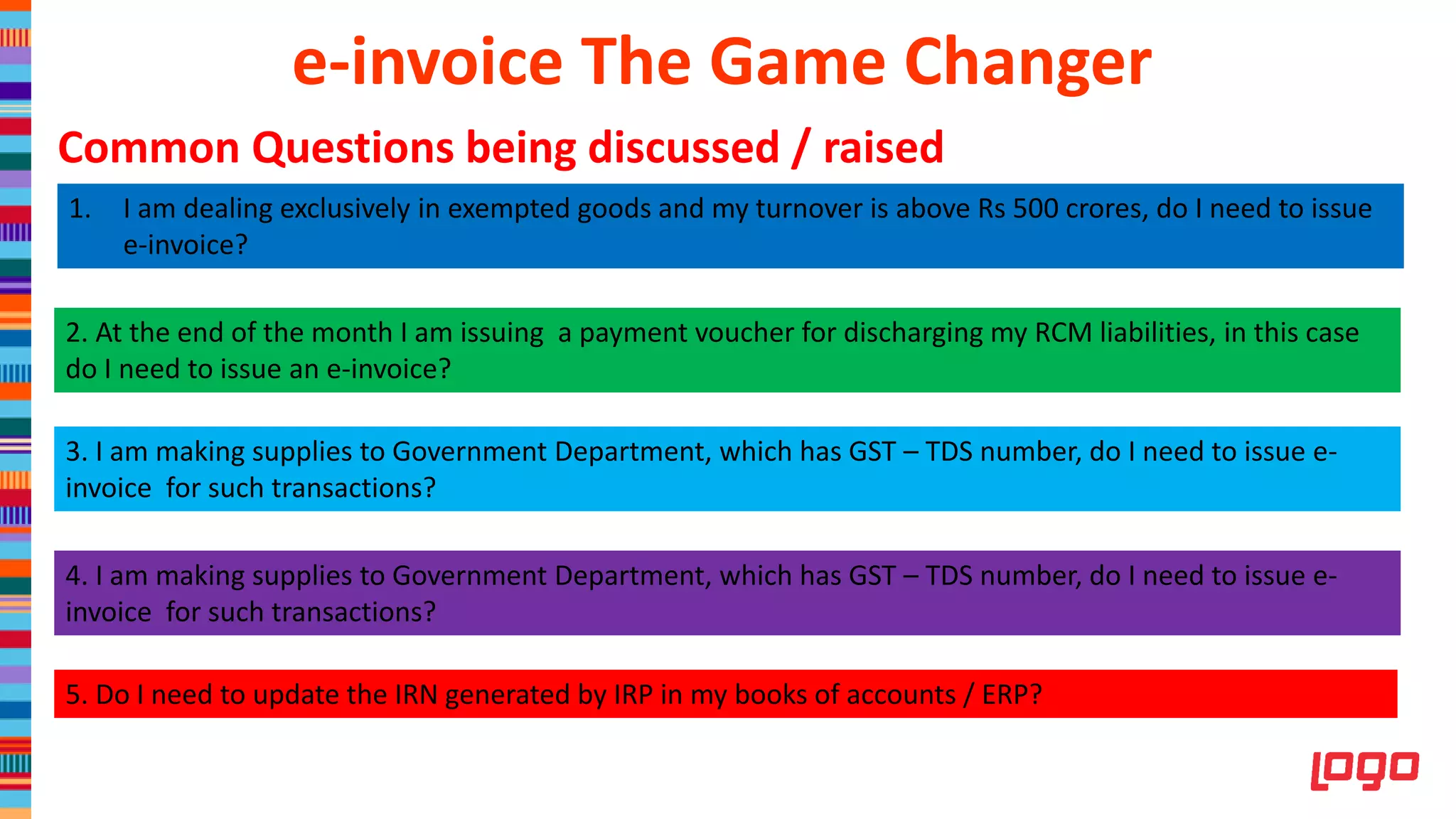 e-invoice The Game Changer

Common Questions being discussed / raised

1. I am dealing exclusively in exempted goods and my turnover is above Rs 500 crores, do I need to issue e-invoice?

2. At the end of the month I am issuing a payment voucher for discharging my RCM liabilities, in this case do I need to issue an e-invoice?

3. I am making supplies to Government Department, which has GST – TDS number, do I need to issue e-invoice for such transactions?

4. I am making supplies to Government Department, which has GST – TDS number, do I need to issue e-invoice for such transactions?

5. Do I need to update the IRN generated by IRP in my books of accounts / ERP?

logo